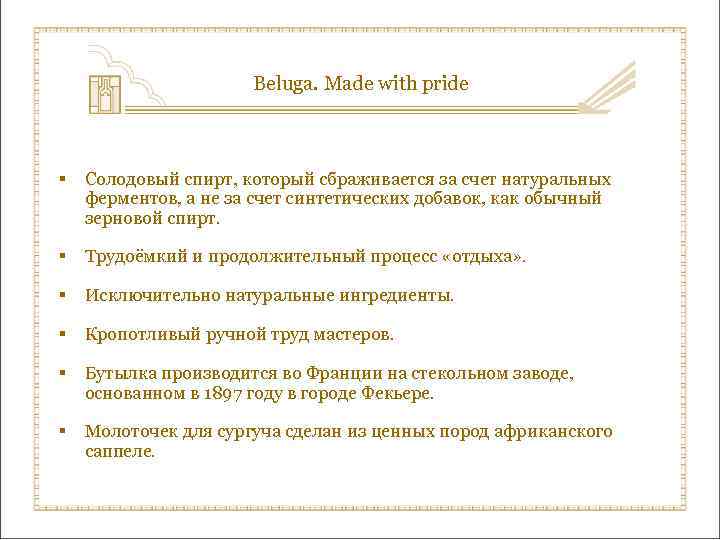 Beluga. Made with pride

▪ Солодовый спирт, который сбраживается за счет натуральных ферментов, а не за счет синтетических добавок, как обычный зерновой спирт.

▪ Трудоёмкий и продолжительный процесс «отдыха».

▪ Исключительно натуральные ингредиенты.

▪ Кропотливый ручной труд мастеров.

▪ Бутылка производится во Франции на стекольном заводе, основанном в 1897 году в городе Фекьере.

▪ Молоточек для сургуча сделан из ценных пород африканского саппеле.